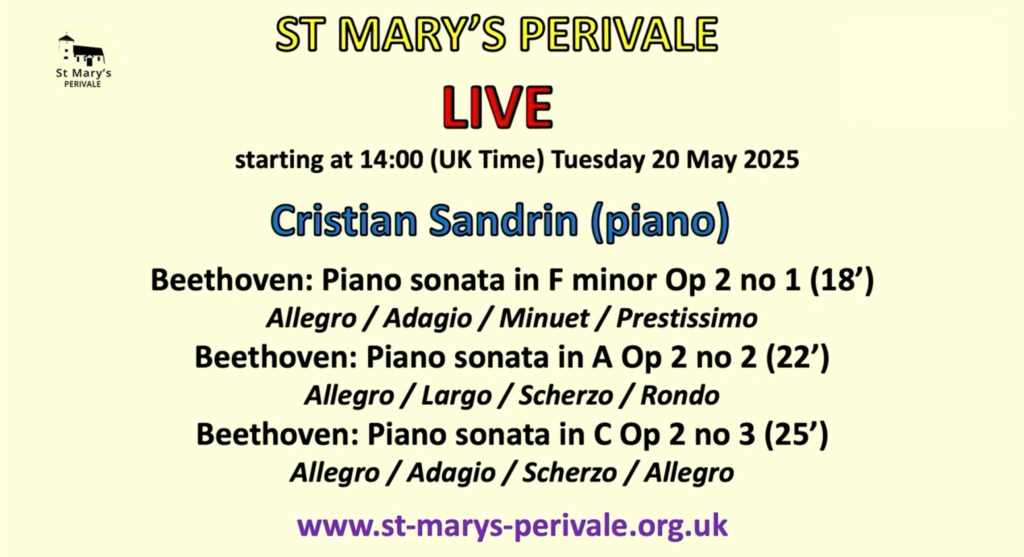 St Mary's
PERIVALE

ST MARY'S PERIVALE

LIVE

starting at 14:00 (UK Time) Tuesday 20 May 2025

Cristian Sandrin (piano)

Beethoven: Piano sonata in F minor Op 2 no 1 (18')
Allegro / Adagio / Minuet / Prestissimo
Beethoven: Piano sonata in A Op 2 no 2 (22')
Allegro / Largo / Scherzo / Rondo
Beethoven: Piano sonata in C Op 2 no 3 (25')
Allegro / Adagio / Scherzo / Allegro

www.st-marys-perivale.org.uk